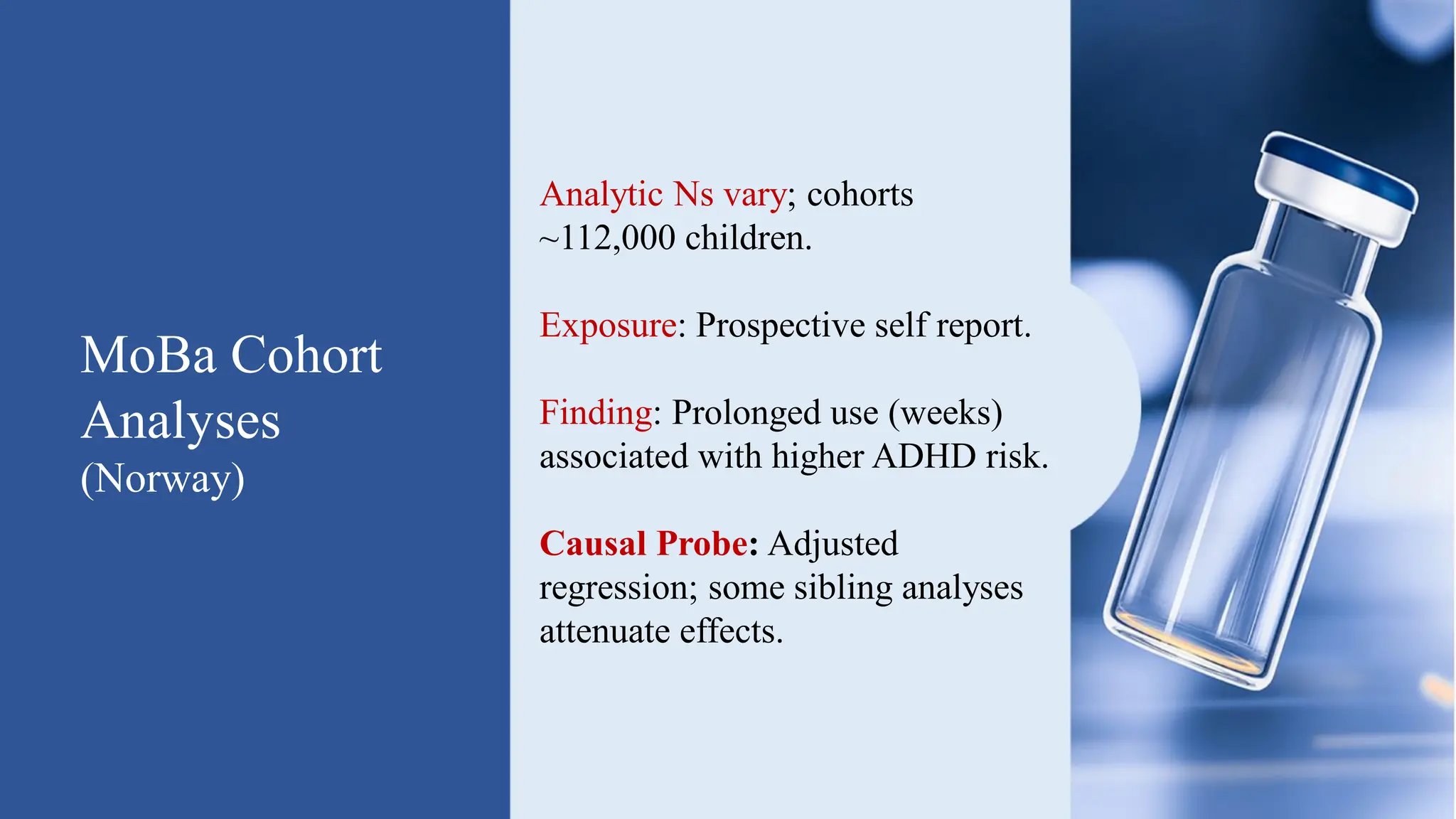 MoBa Cohort Analyses
(Norway)

Analytic Ns vary; cohorts ~112,000 children.

Exposure: Prospective self report.

Finding: Prolonged use (weeks) associated with higher ADHD risk.

Causal Probe: Adjusted regression; some sibling analyses attenuate effects.